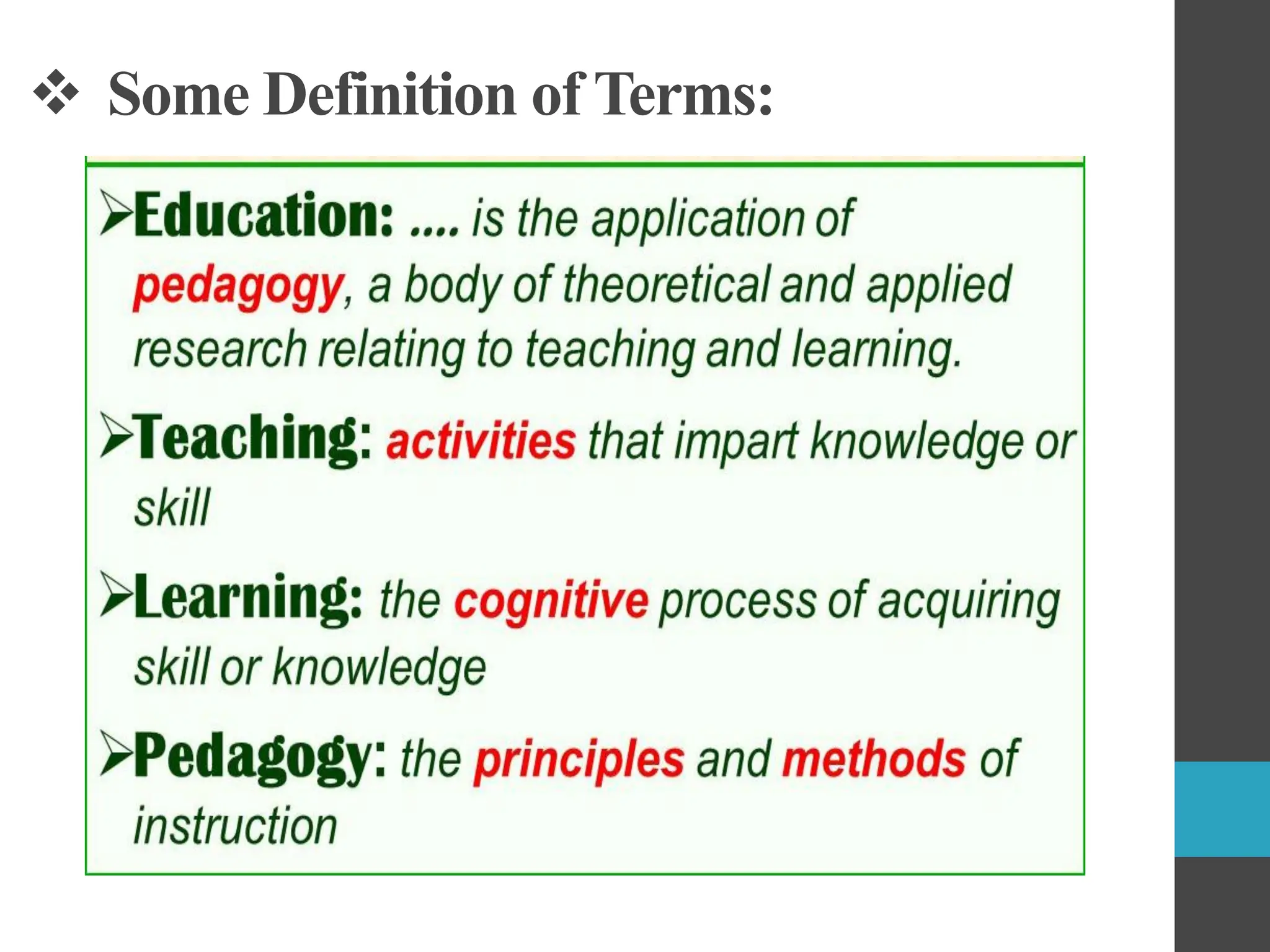 ❖ Some Definition of Terms:

➢Education: .... is the application of pedagogy, a body of theoretical and applied research relating to teaching and learning.

➢Teaching: activities that impart knowledge or skill

➢Learning: the cognitive process of acquiring skill or knowledge

➢Pedagogy: the principles and methods of instruction